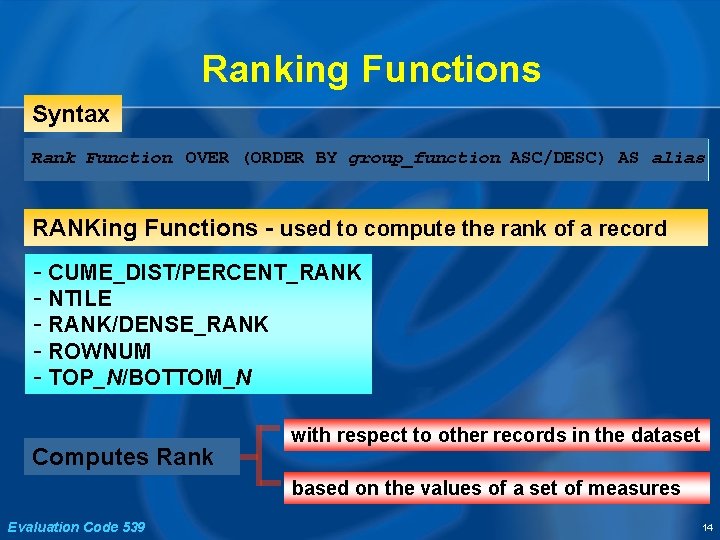 Ranking Functions

Syntax

Rank Function OVER (ORDER BY group_function ASC/DESC) AS alias

RANKing Functions - used to compute the rank of a record

- CUME_DIST/PERCENT_RANK
- NTILE
- RANK/DENSE_RANK
- ROWNUM
- TOP_N/BOTTOM_N

Computes Rank

with respect to other records in the dataset

based on the values of a set of measures

Evaluation Code 539

14